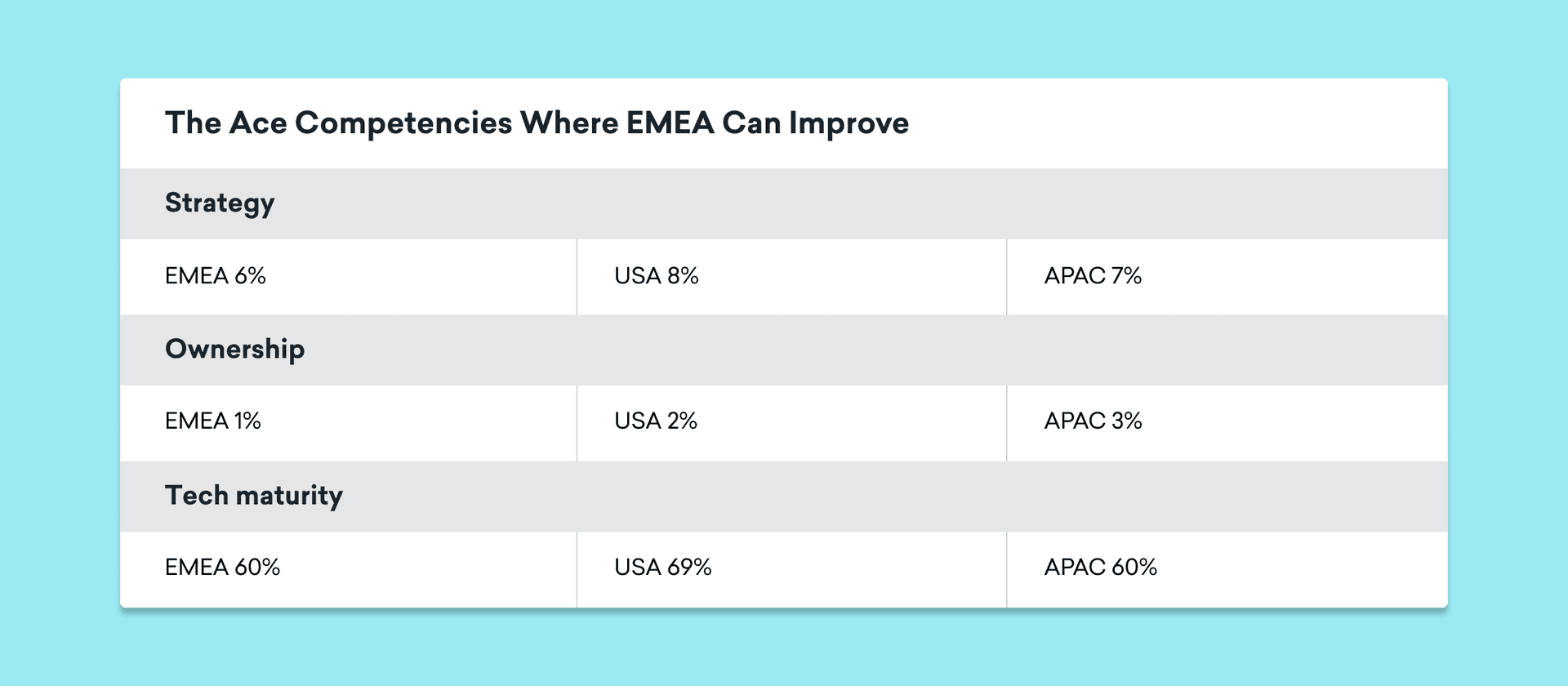 The Ace Competencies Where EMEA Can Improve

| Strategy | | |
|---|---|---|
| EMEA 6% | USA 8% | APAC 7% |
| **Ownership** | | |
| EMEA 1% | USA 2% | APAC 3% |
| **Tech maturity** | | |
| EMEA 60% | USA 69% | APAC 60% |